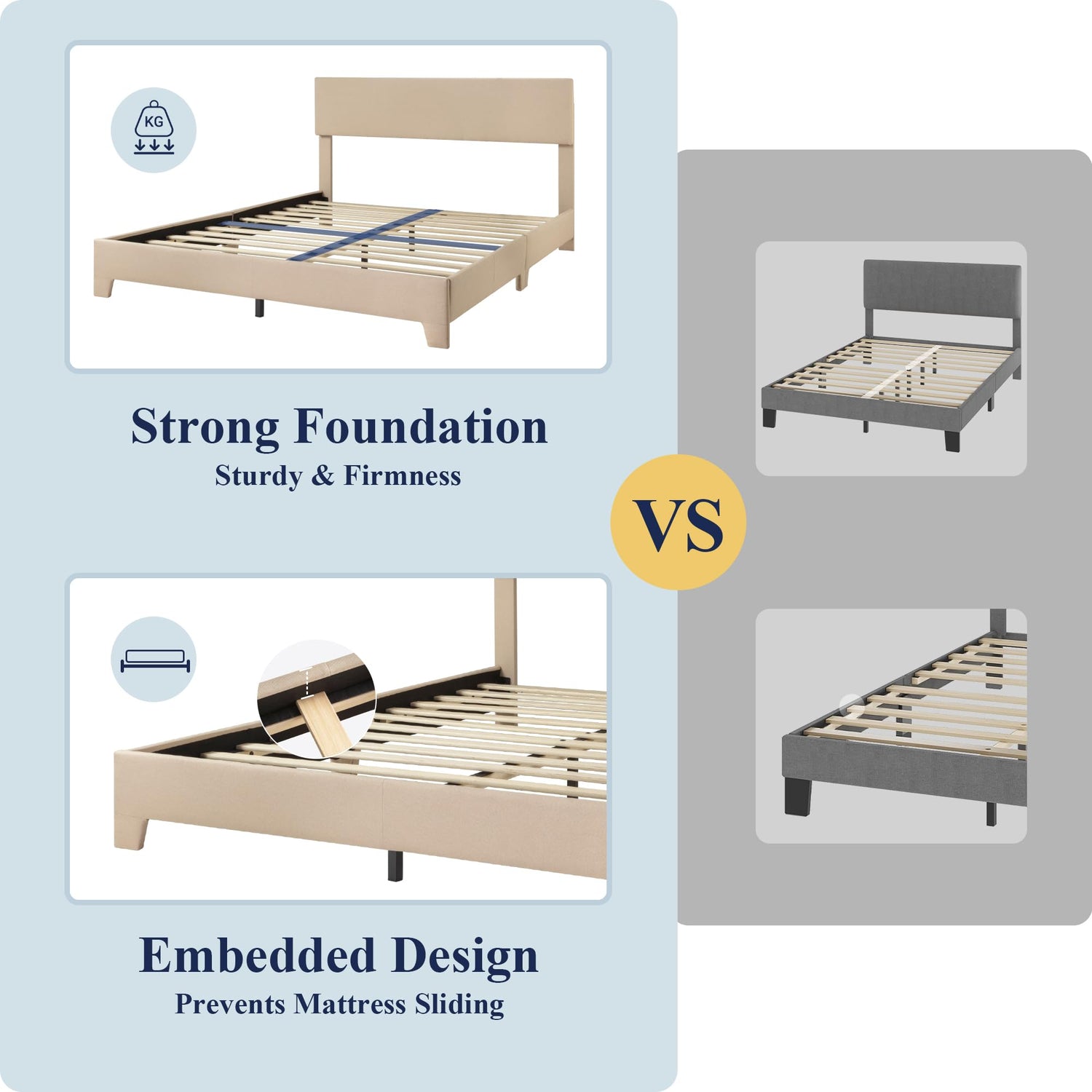 KG

Strong Foundation
Sturdy & Firmness

VS

Embedded Design
Prevents Mattress Sliding